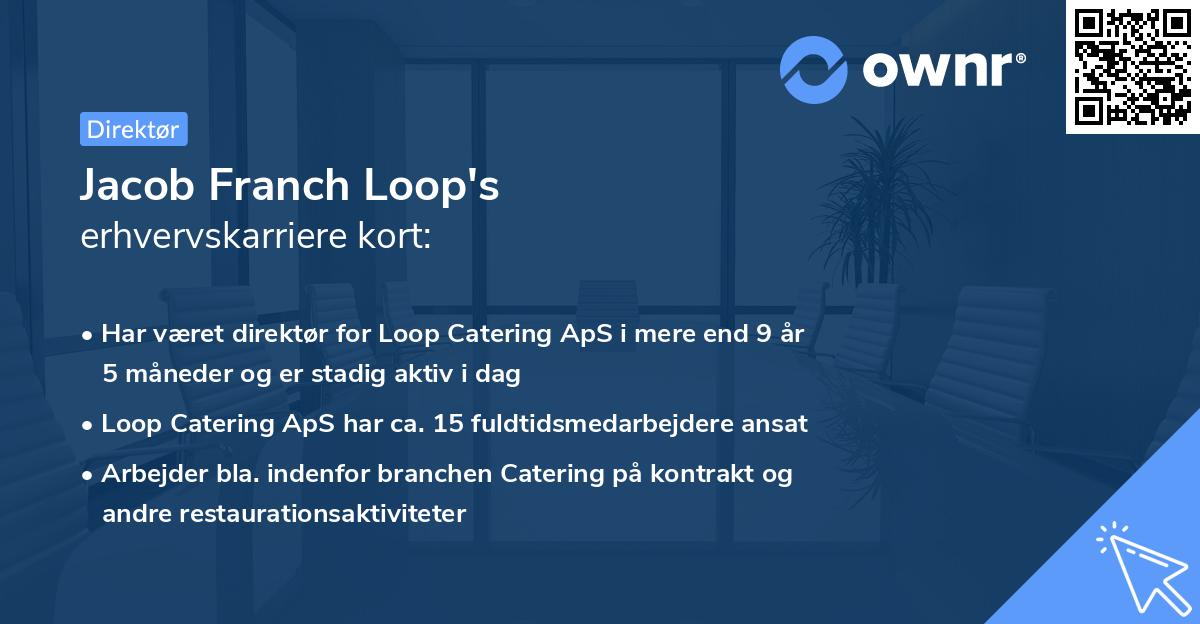 ownr®

Direktør

Jacob Franch Loop's
erhvervskarriere kort:

• Har været direktør for Loop Catering ApS i mere end 9 år 5 måneder og er stadig aktiv i dag

• Loop Catering ApS har ca. 15 fuldtidsmedarbejdere ansat

• Arbejder bla. indenfor branchen Catering på kontrakt og andre restaurationsaktiviteter